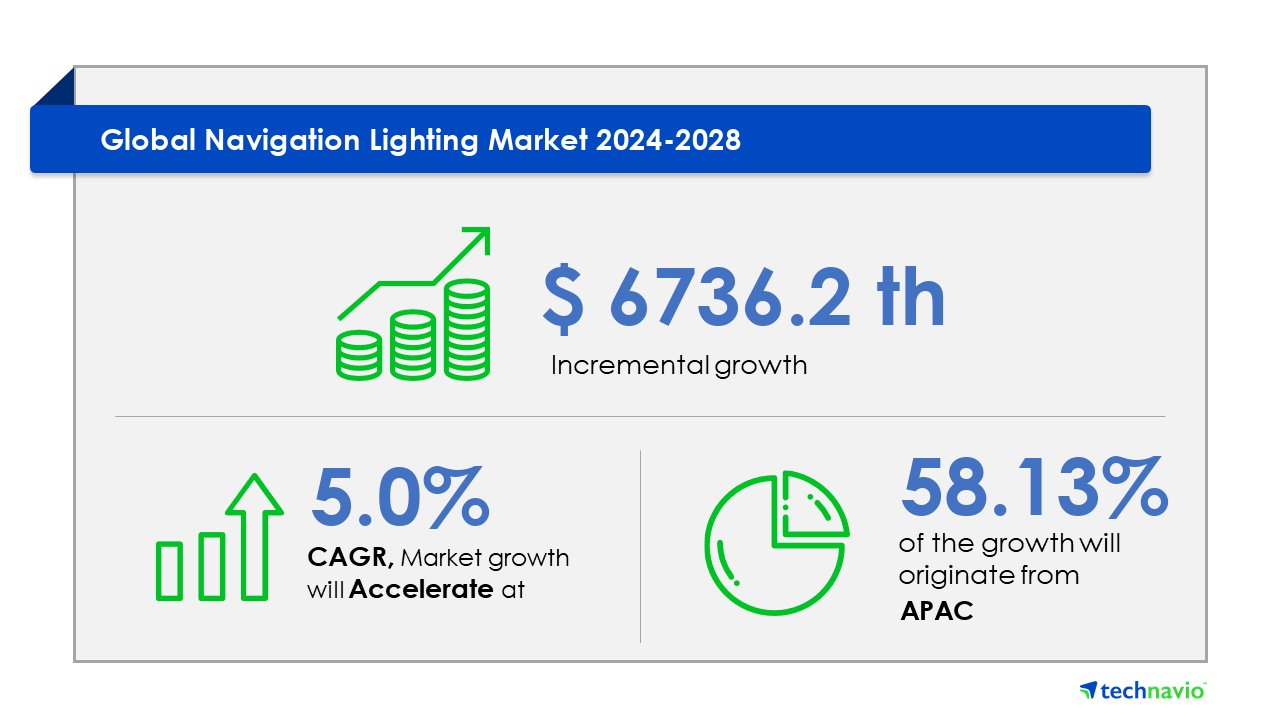 Global Navigation Lighting Market 2024-2028

$ 6736.2 th

Incremental growth

5.0%

CAGR, Market growth will Accelerate at

58.13%

of the growth will originate from APAC

technavio